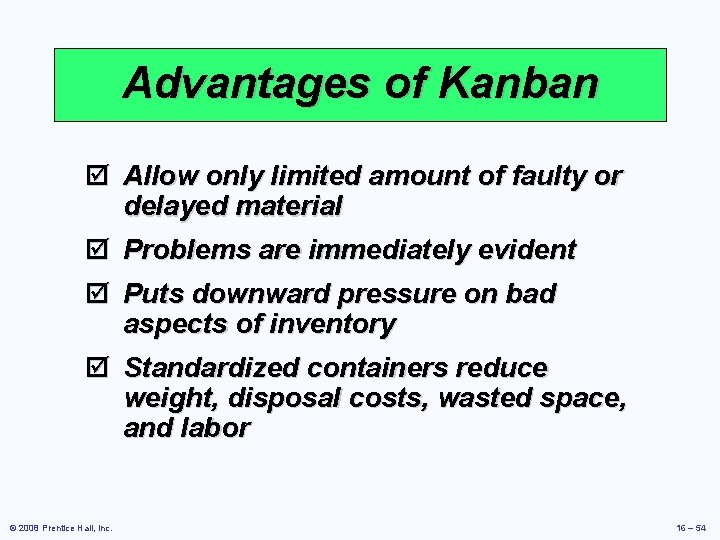 Advantages of Kanban

☑ Allow only limited amount of faulty or delayed material

☑ Problems are immediately evident

☑ Puts downward pressure on bad aspects of inventory

☑ Standardized containers reduce weight, disposal costs, wasted space, and labor

© 2008 Prentice Hall, Inc.

16 – 54